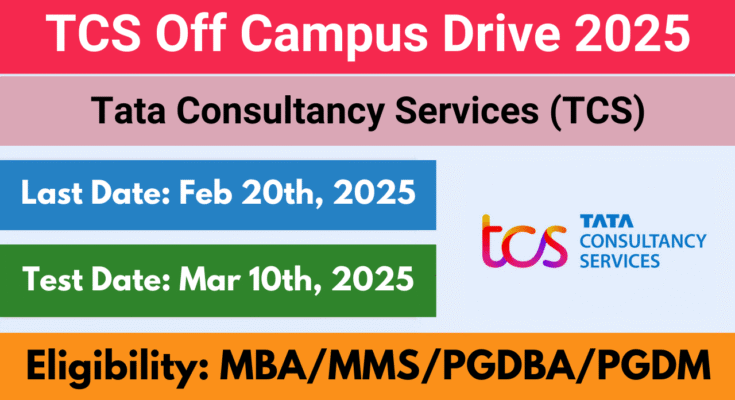 TCS Off Campus Drive 2025

Tata Consultancy Services (TCS)

Last Date: Feb 20th, 2025

Test Date: Mar 10th, 2025

tcs TATA CONSULTANCY SERVICES

Eligibility: MBA/MMS/PGDBA/PGDM